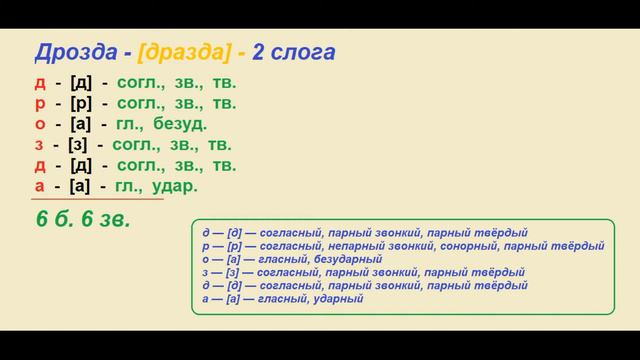 Дрозда - [дразда] - 2 слога

д - [д] - согл., зв., тв.
р - [р] - согл., зв., тв.
о - [а] - гл., безуд.
з - [з] - согл., зв., тв.
д - [д] - согл., зв., тв.
а - [а] - гл., удар.

6 б. 6 зв.

д — [д] — согласный, парный звонкий, парный твёрдый
р — [р] — согласный, непарный звонкий, сонорный, парный твёрдый
о — [а] — гласный, безударный
з — [з] — согласный, парный звонкий, парный твёрдый
д — [д] — согласный, парный звонкий, парный твёрдый
а — [а] — гласный, ударный